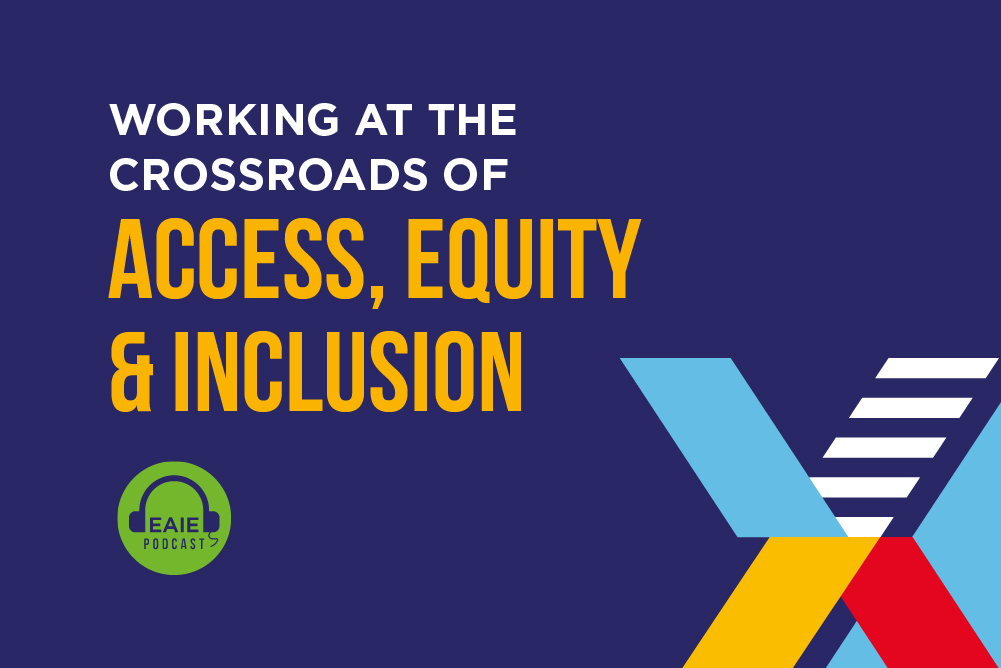 WORKING AT THE CROSSROADS OF

ACCESS, EQUITY & INCLUSION

EAIE PODCAST